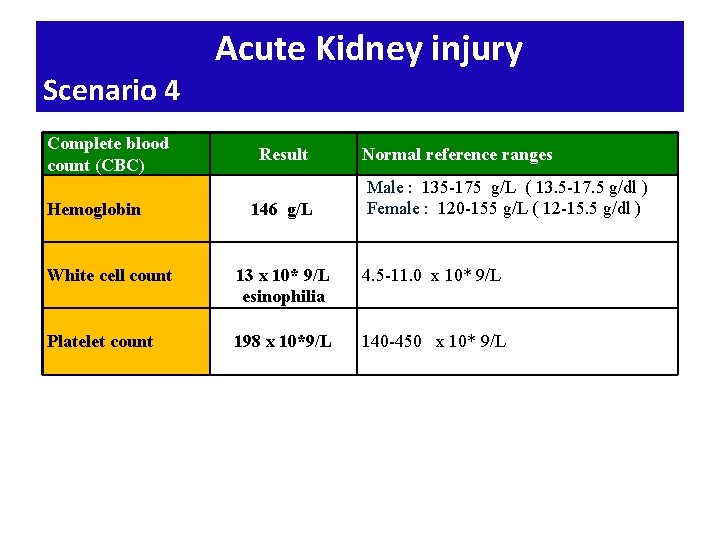 Acute Kidney injury

Scenario 4

| Complete blood count (CBC) | Result | Normal reference ranges |
|---|---|---|
| Hemoglobin | 146 g/L | Male : 135-175 g/L ( 13.5-17.5 g/dl ) Female : 120-155 g/L ( 12-15.5 g/dl ) |
| White cell count | 13 x 10* 9/L esinophilia | 4.5-11.0 x 10* 9/L |
| Platelet count | 198 x 10*9/L | 140-450 x 10* 9/L |